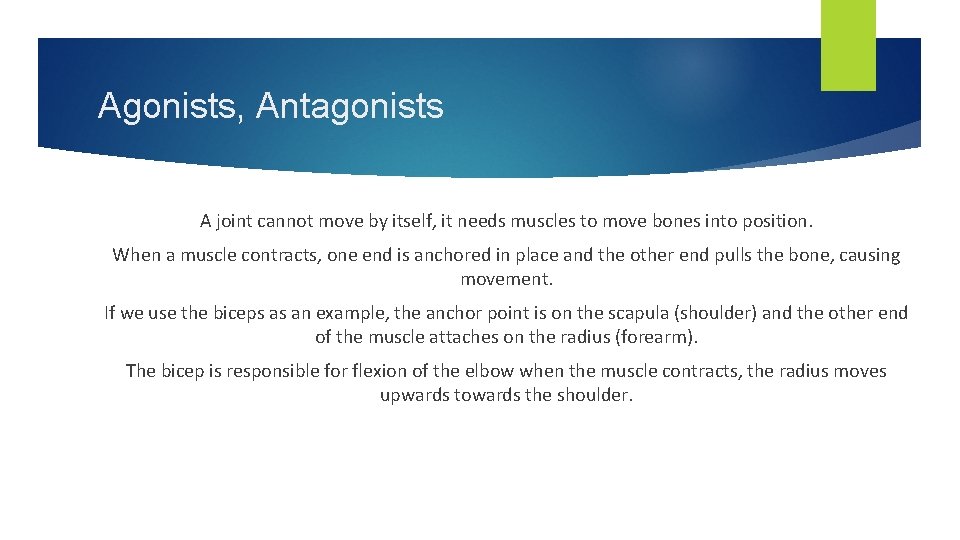 Agonists, Antagonists

A joint cannot move by itself, it needs muscles to move bones into position.

When a muscle contracts, one end is anchored in place and the other end pulls the bone, causing movement.

If we use the biceps as an example, the anchor point is on the scapula (shoulder) and the other end of the muscle attaches on the radius (forearm).

The bicep is responsible for flexion of the elbow when the muscle contracts, the radius moves upwards towards the shoulder.